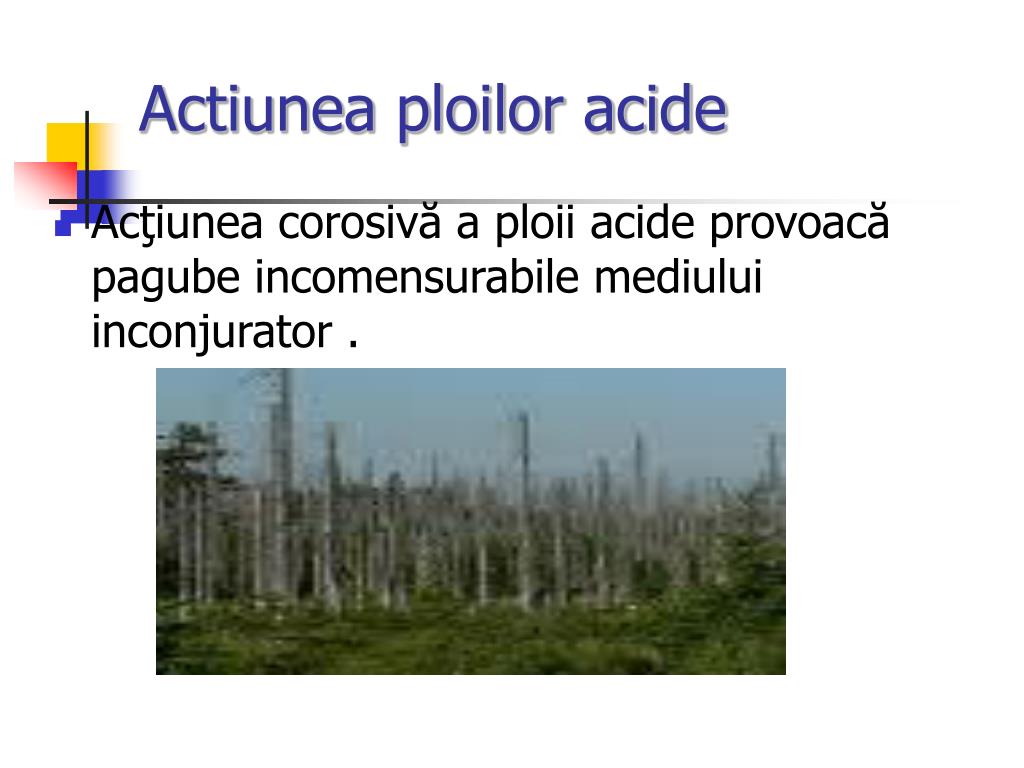 Actiunea ploilor acide

Acţiunea corosivă a ploii acide provoacă pagube incomensurabile mediului inconjurator .